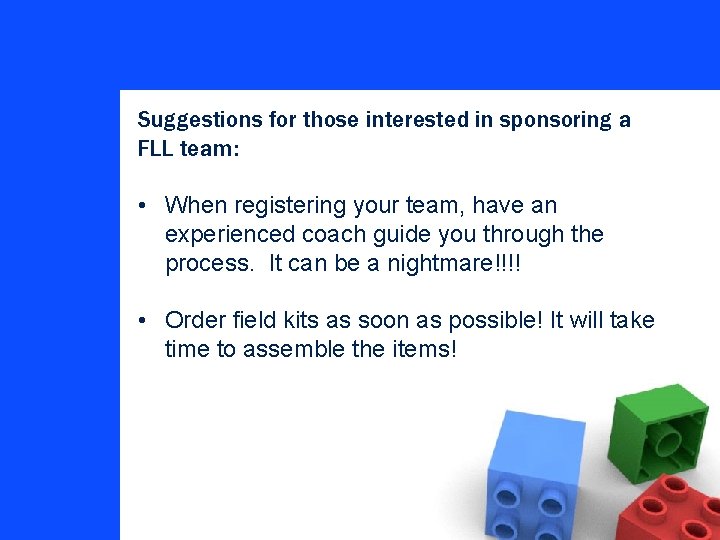 Suggestions for those interested in sponsoring a FLL team:

• When registering your team, have an experienced coach guide you through the process. It can be a nightmare!!!!

• Order field kits as soon as possible! It will take time to assemble the items!